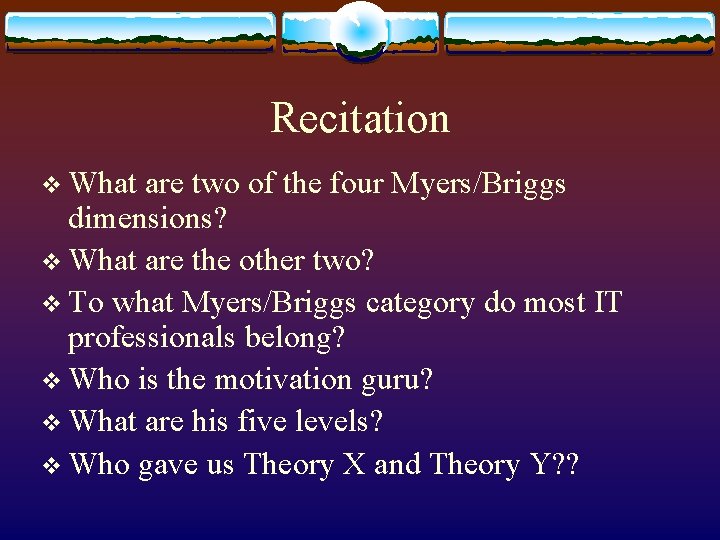 Recitation

❖ What are two of the four Myers/Briggs dimensions?
❖ What are the other two?
❖ To what Myers/Briggs category do most IT professionals belong?
❖ Who is the motivation guru?
❖ What are his five levels?
❖ Who gave us Theory X and Theory Y??